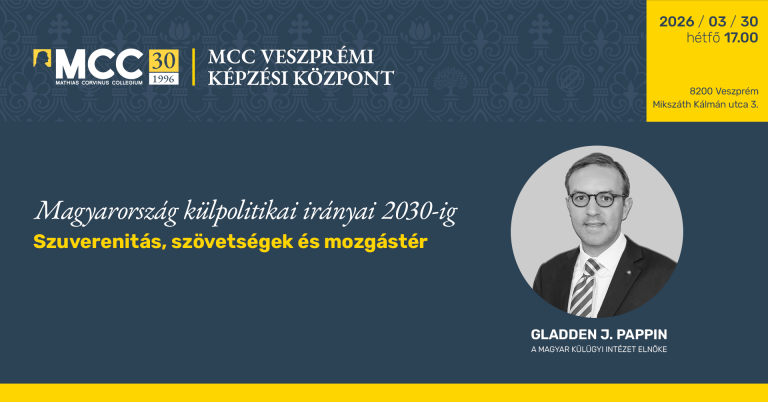 MCC
MATHIAS CORVINUS COLLEGIUM
30
1996
MCC VESZPRÉMI KÉPZÉSI KÖZPONT

2026 / 03 / 30
hétfő 17.00

8200 Veszprém
Mikszáth Kálmán utca 3.

Magyarország külpolitikai irányai 2030-ig
Szuverenitás, szövetségek és mozgástér

GLADDEN J. PAPPIN
A MAGYAR KÜLÜGYI INTÉZET ELNÖKE